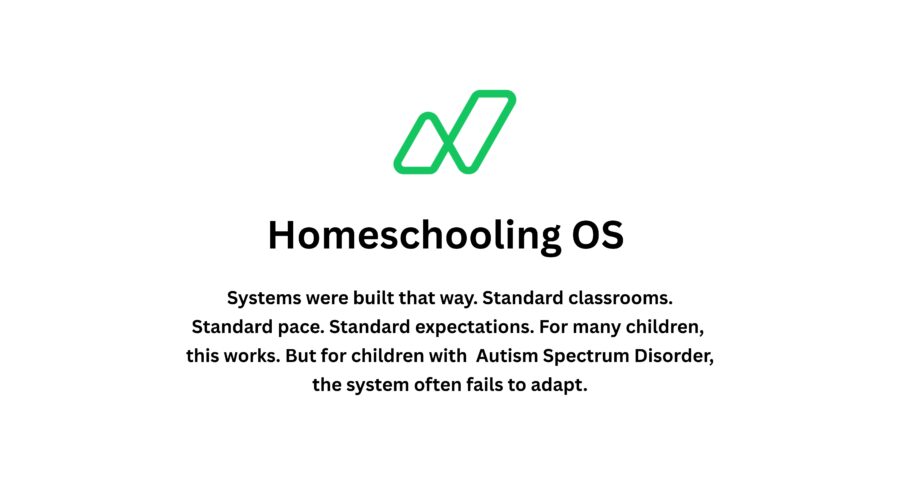 Homeschooling OS

Systems were built that way. Standard classrooms. Standard pace. Standard expectations. For many children, this works. But for children with Autism Spectrum Disorder, the system often fails to adapt.